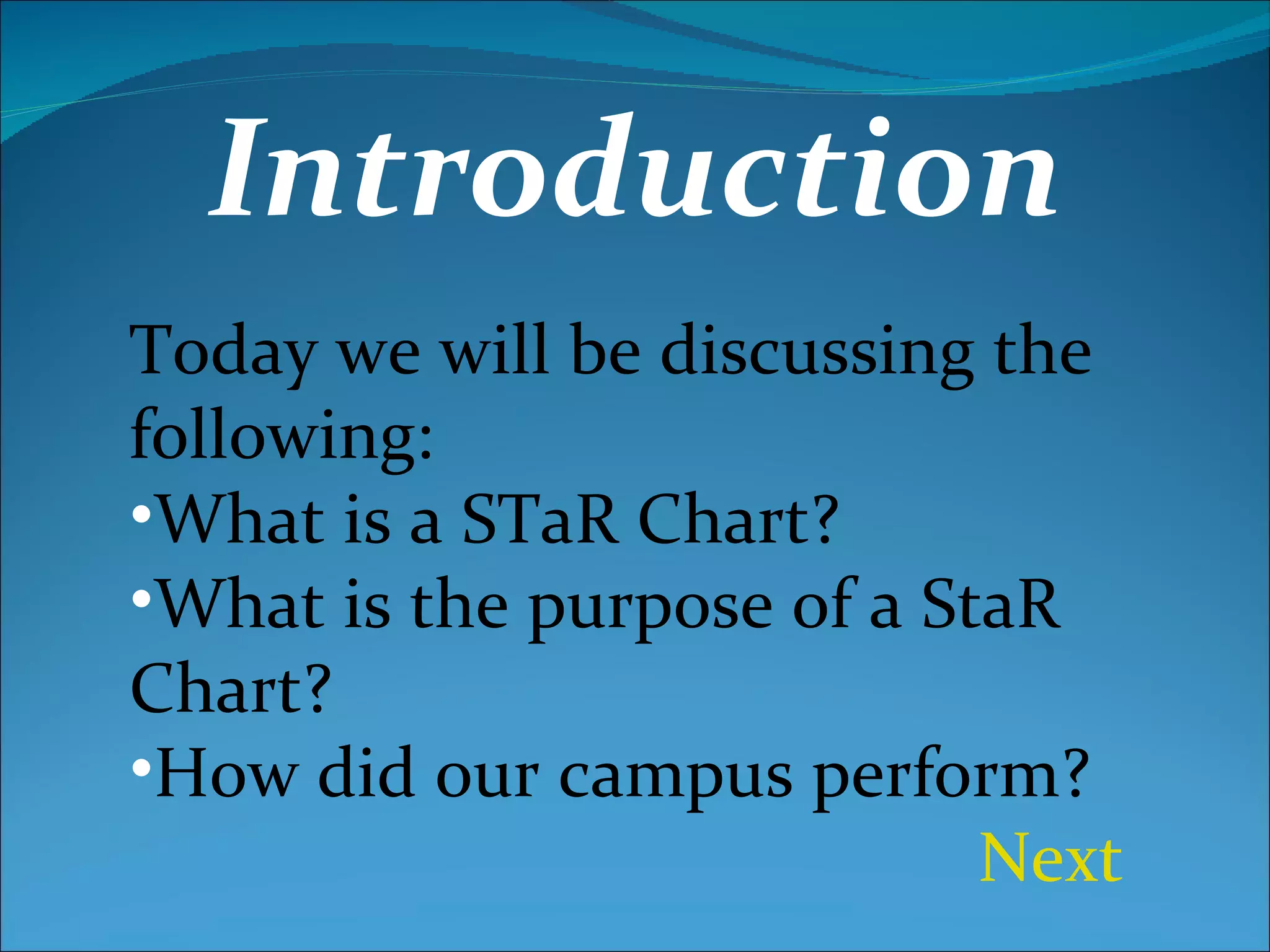 Introduction

Today we will be discussing the following:
•What is a STaR Chart?
•What is the purpose of a StaR Chart?
•How did our campus perform?

Next